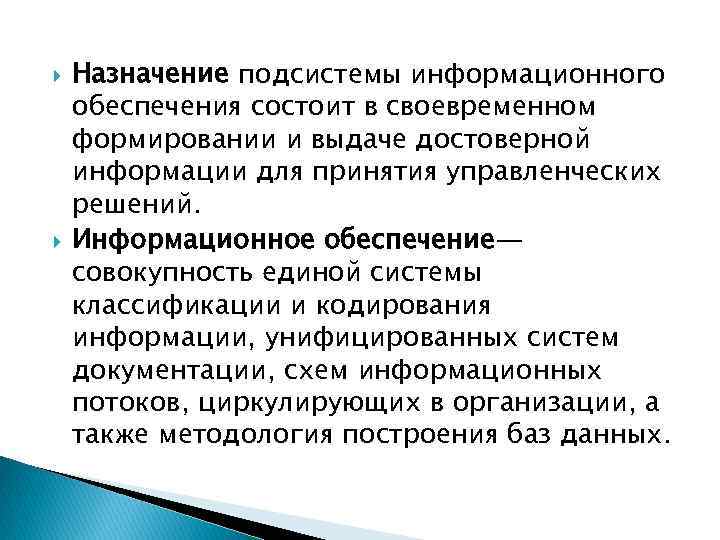 Назначение подсистемы информационного обеспечения состоит в своевременном формировании и выдаче достоверной информации для принятия управленческих решений.

Информационное обеспечение— совокупность единой системы классификации и кодирования информации, унифицированных систем документации, схем информационных потоков, циркулирующих в организации, а также методология построения баз данных.